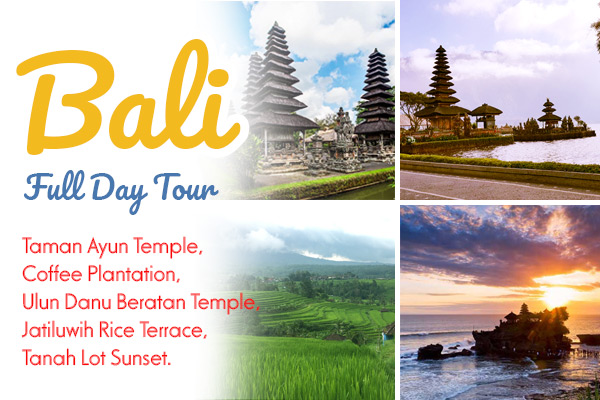 Bali

Full Day Tour

Taman Ayun Temple,
Coffee Plantation,
Ulun Danu Beratan Temple,
Jatiluwih Rice Terrace,
Tanah Lot Sunset.